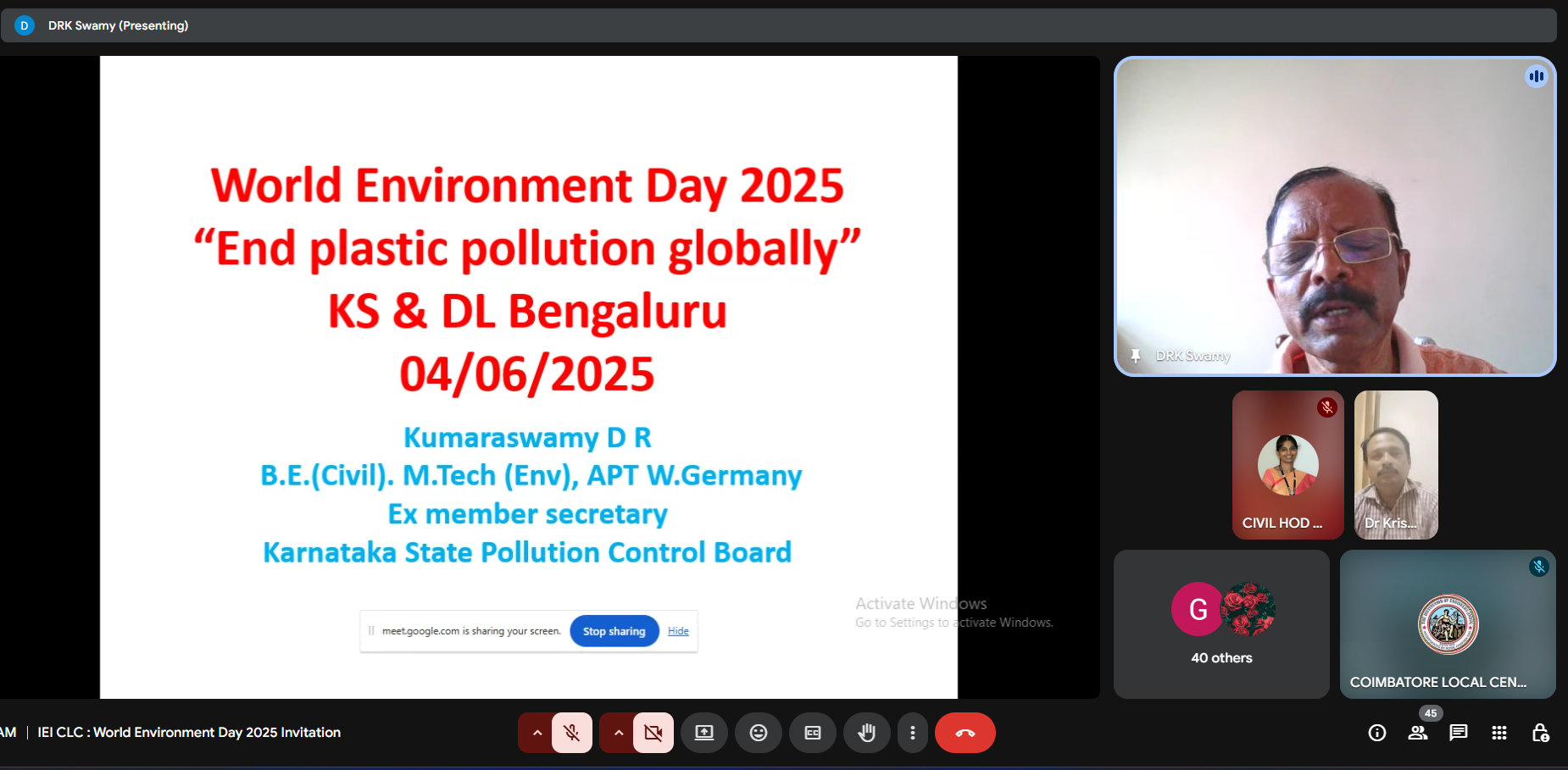 D DRK Swamy (Presenting)

World Environment Day 2025
“End plastic pollution globally”
KS & DL Bengaluru
04/06/2025

Kumaraswamy D R
B.E.(Civil). M.Tech (Env), APT W.Germany
Ex member secretary
Karnataka State Pollution Control Board

meet.google.com is sharing your screen. Stop sharing Hide

Activate Windows
Go to Settings to activate Windows.

DRK Swamy

CIVIL HOD ...

Dr Kris...

G

40 others

COIMBATORE LOCAL CEN...

AM | IEI CLC : World Environment Day 2025 Invitation

45